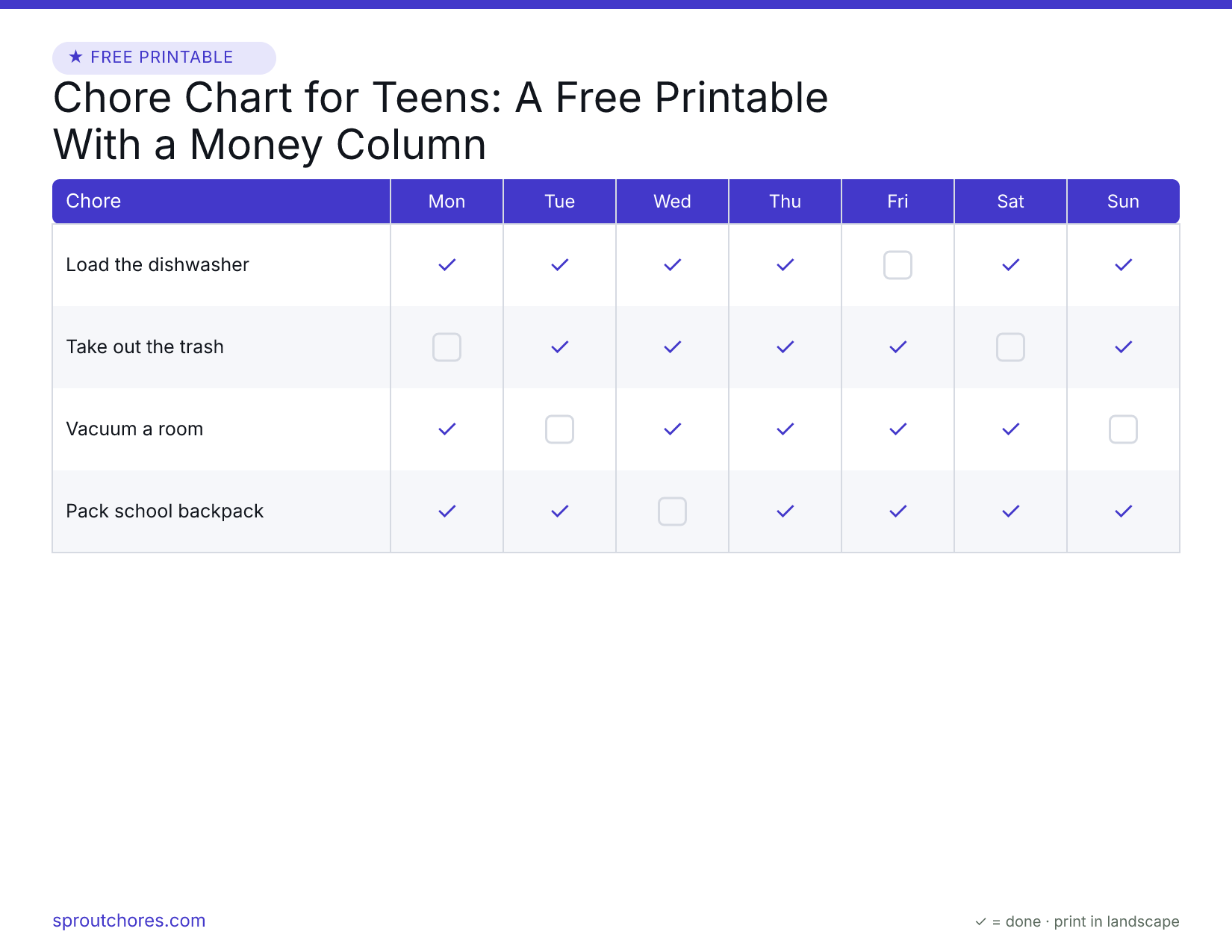 ★ FREE PRINTABLE

Chore Chart for Teens: A Free Printable With a Money Column

| Chore | Mon | Tue | Wed | Thu | Fri | Sat | Sun |
|---|---|---|---|---|---|---|---|
| Load the dishwasher | ✓ | ✓ | ✓ | ✓ | ☐ | ✓ | ✓ |
| Take out the trash | ☐ | ✓ | ✓ | ✓ | ✓ | ☐ | ✓ |
| Vacuum a room | ✓ | ☐ | ✓ | ✓ | ✓ | ✓ | ☐ |
| Pack school backpack | ✓ | ✓ | ☐ | ✓ | ✓ | ✓ | ✓ |

sproutchores.com

✓ = done · print in landscape